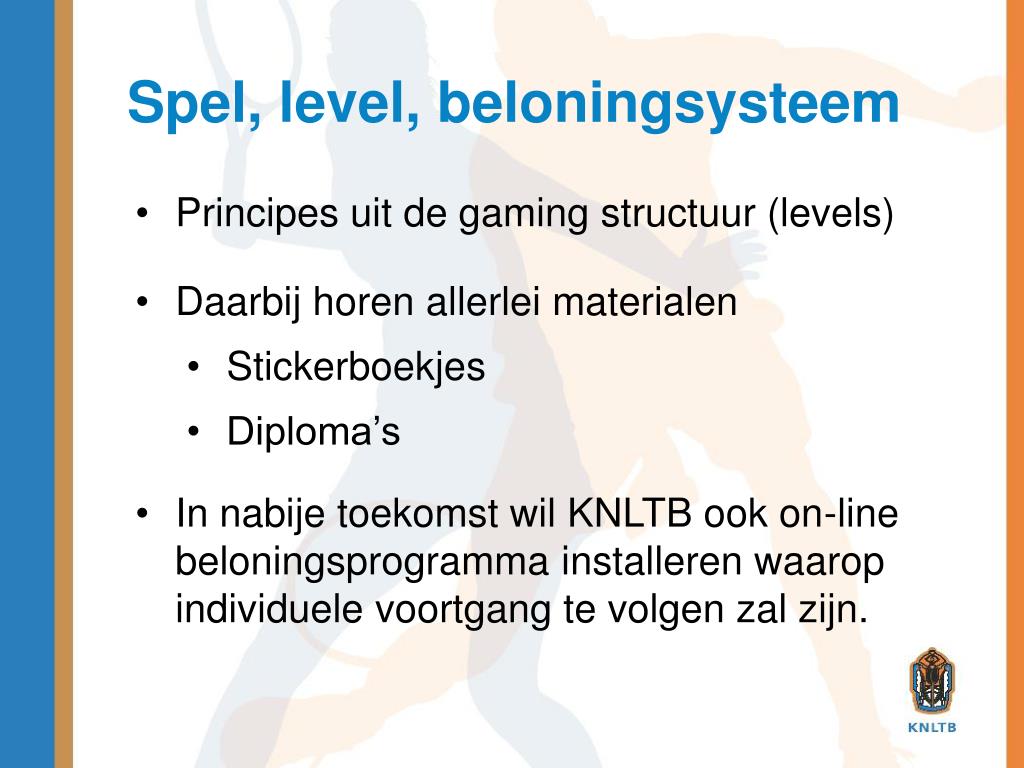 Spel, level, beloningsysteem

• Principes uit de gaming structuur (levels)

• Daarbij horen allerlei materialen
  • Stickerboekjes
  • Diploma’s

• In nabije toekomst wil KNLTB ook on-line beloningsprogramma installeren waarop individuele voortgang te volgen zal zijn.

KNLTB